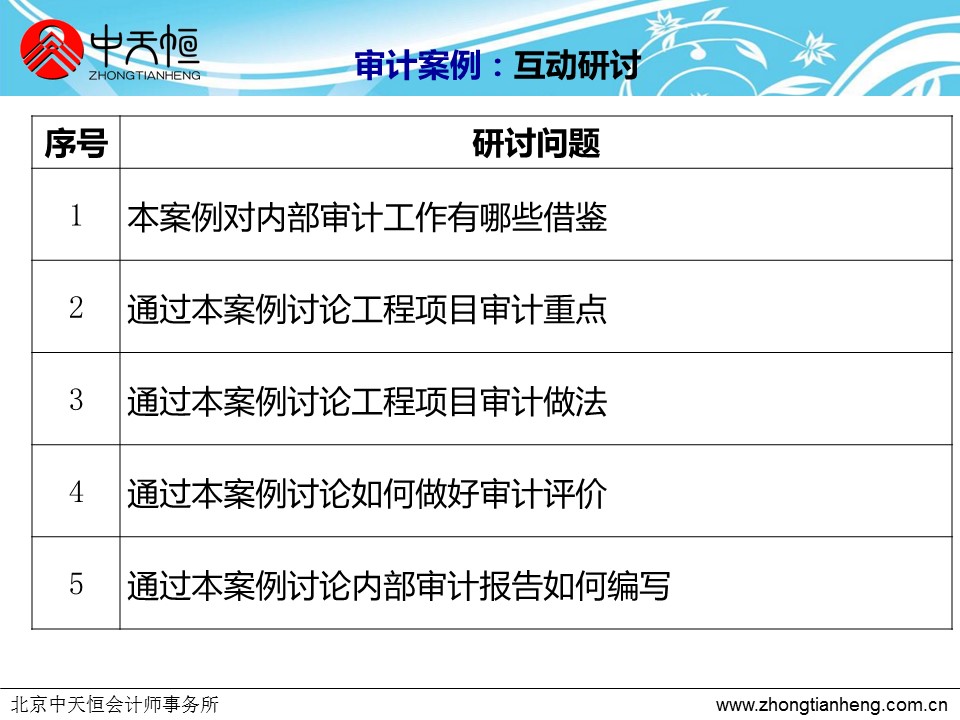 中天恒
ZHONGTIANHENG

审计案例：互动研讨

| 序号 | 研讨问题 |
|---|---|
| 1 | 本案例对内部审计工作有哪些借鉴 |
| 2 | 通过本案例讨论工程项目审计重点 |
| 3 | 通过本案例讨论工程项目审计做法 |
| 4 | 通过本案例讨论如何做好审计评价 |
| 5 | 通过本案例讨论内部审计报告如何编写 |

北京中天恒会计师事务所

www.zhongtianheng.com.cn